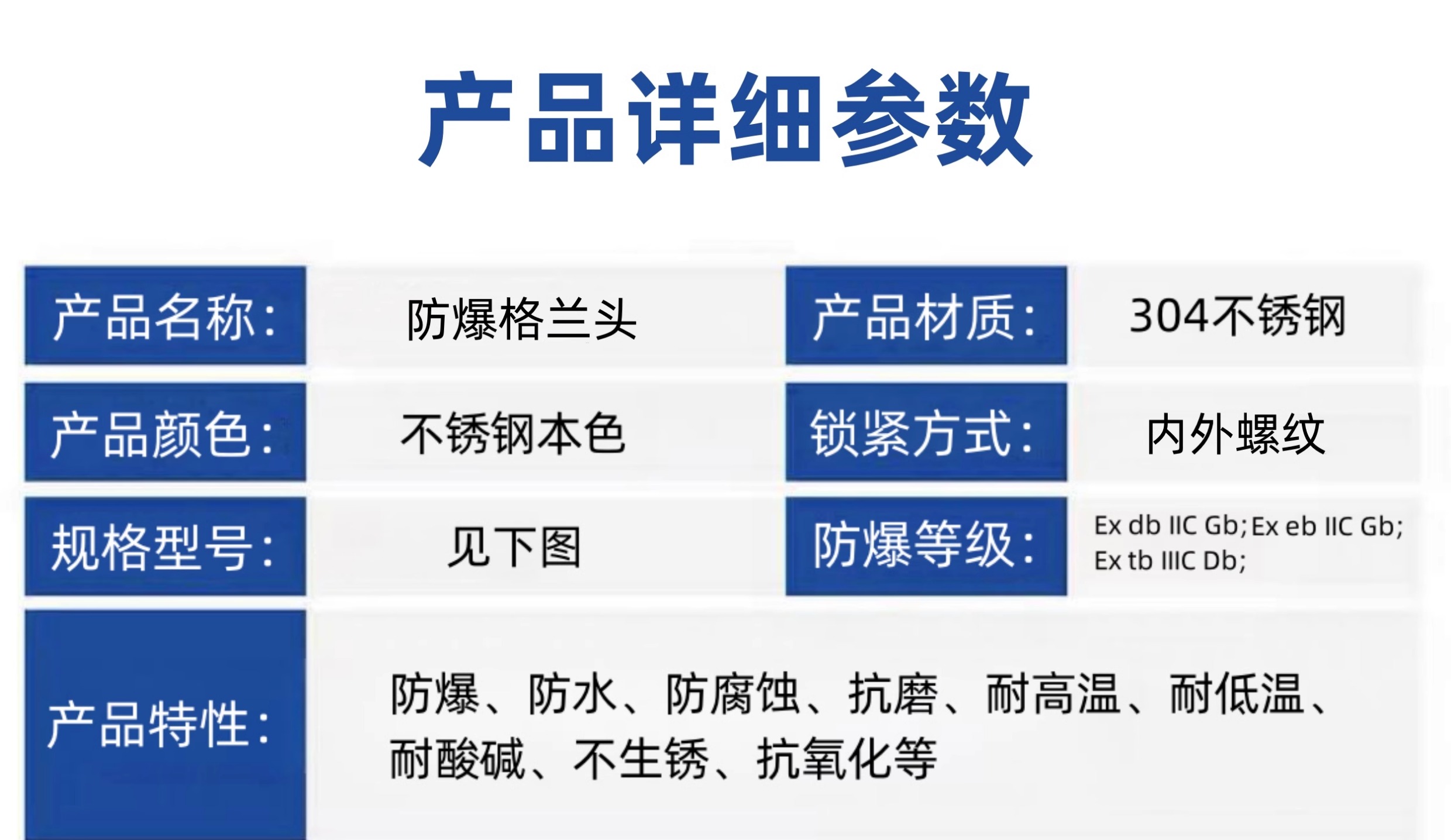 产品详细参数

| 产品名称: | 防爆格兰头 | 产品材质: | 304不锈钢 |
|---|---|---|---|
| 产品颜色: | 不锈钢本色 | 锁紧方式: | 内外螺纹 |
| 规格型号: | 见下图 | 防爆等级: | Ex db IIC Gb; Ex eb IIC Gb; Ex tb IIIC Db; |
| 产品特性: | 防爆、防水、防腐蚀、抗磨、耐高温、耐低温、耐酸碱、不生锈、抗氧化等 | | |